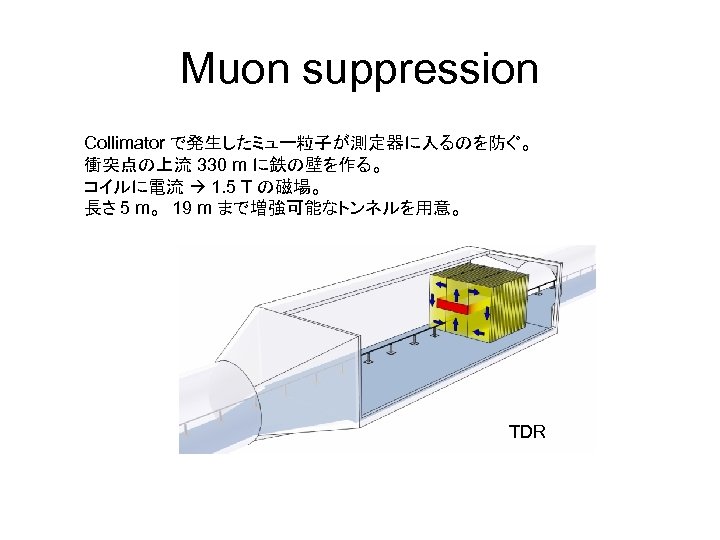 Muon suppression

Collimator で発生したミュー粒子が測定器に入るのを防ぐ。
衝突点の上流 330 m に鉄の壁を作る。
コイルに電流 → 1.5 T の磁場。
長さ 5 m。 19 m まで増強可能なトンネルを用意。

TDR